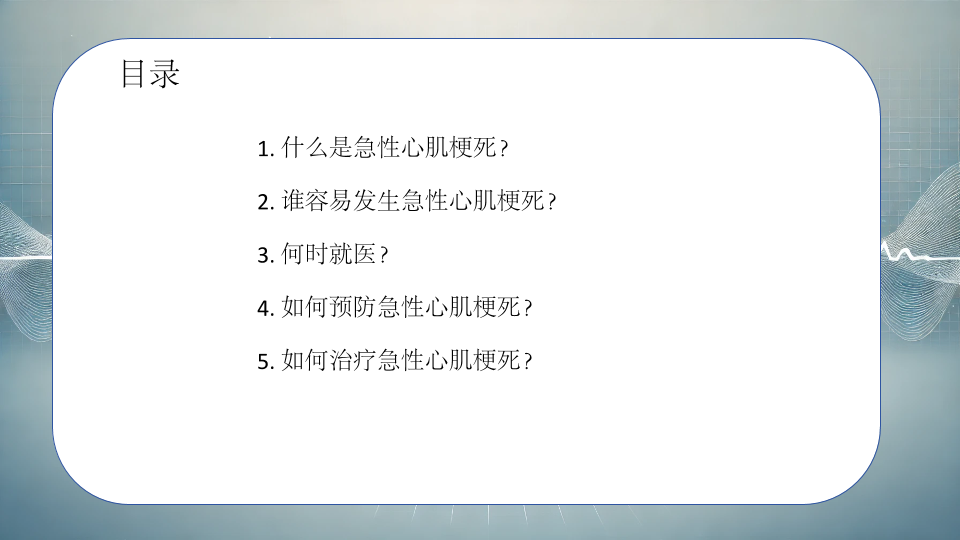 目录

1. 什么是急性心肌梗死？

2. 谁容易发生急性心肌梗死？

3. 何时就医？

4. 如何预防急性心肌梗死？

5. 如何治疗急性心肌梗死？